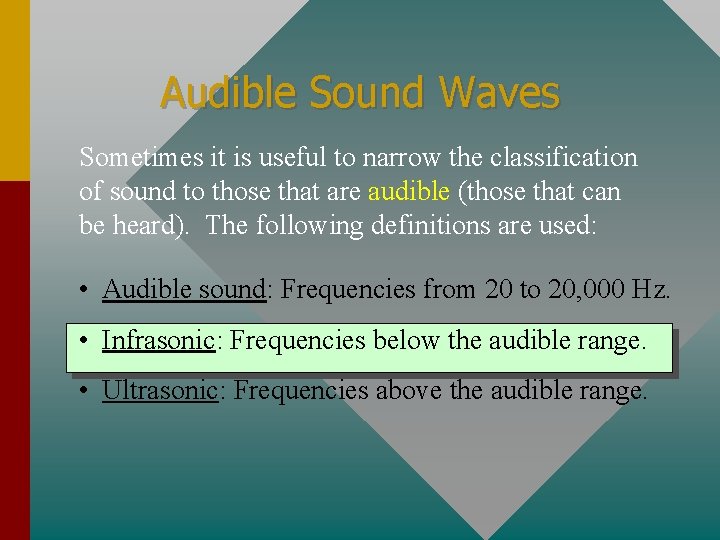 Audible Sound Waves

Sometimes it is useful to narrow the classification of sound to those that are audible (those that can be heard). The following definitions are used:

• Audible sound: Frequencies from 20 to 20,000 Hz.

• Infrasonic: Frequencies below the audible range.

• Ultrasonic: Frequencies above the audible range.